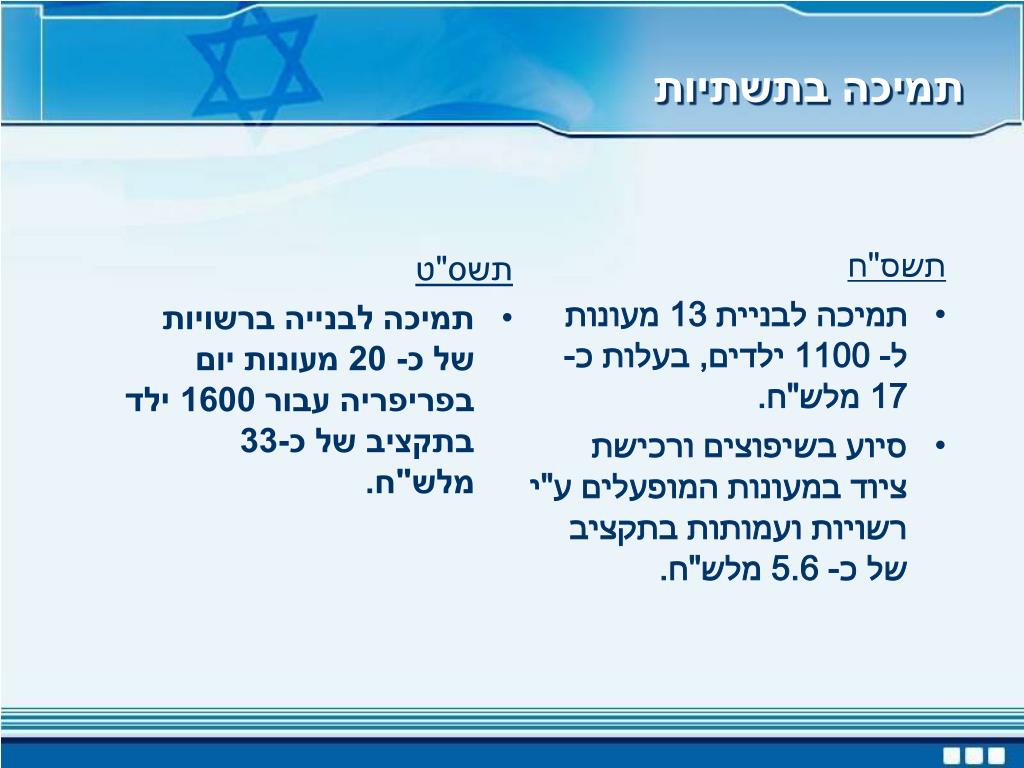 תמיכה בתשתיות

תשס"ח

• תמיכה לבניית 13 מעונות ל- 1100 ילדים, בעלות כ- 17 מלש"ח.
• סיוע בשיפוצים ורכישת ציוד במעונות המופעלים ע"י רשויות ועמותות בתקציב של כ- 5.6 מלש"ח.

תשס"ט

• תמיכה לבנייה ברשויות של כ- 20 מעונות יום בפריפריה עבור 1600 ילד בתקציב של כ-33 מלש"ח.